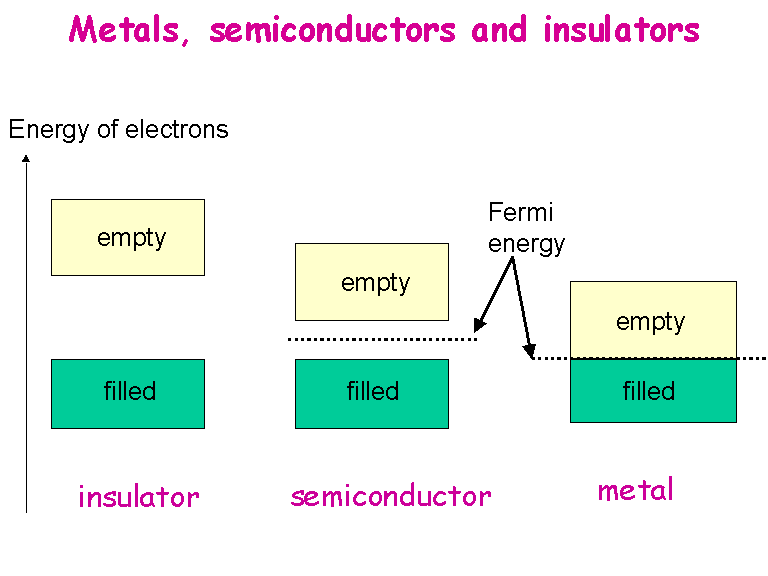 Metals, semiconductors and insulators

Energy of electrons

empty

filled

insulator

empty

filled

semiconductor

Fermi energy

empty

filled

metal